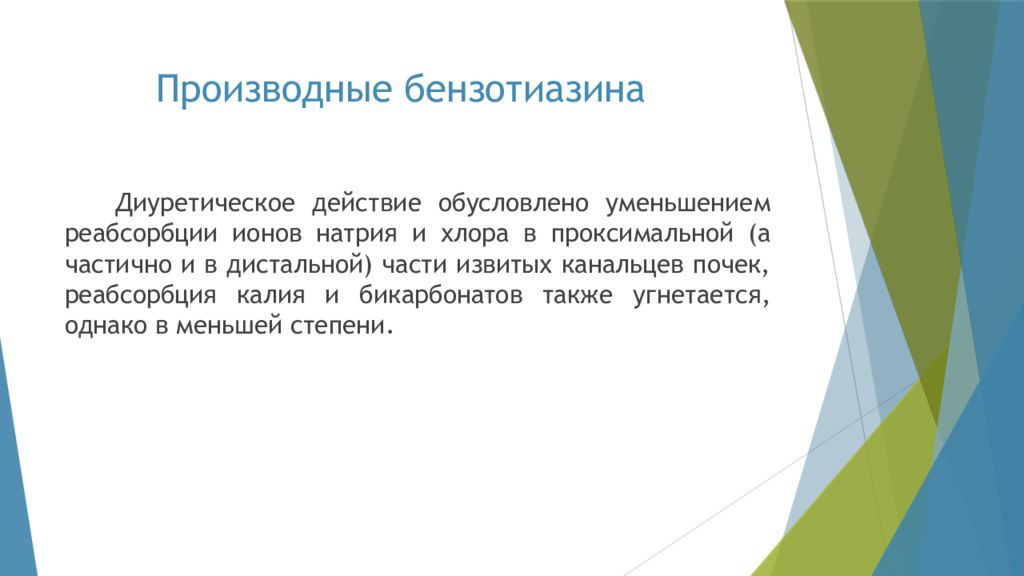 Производные бензотиазина

Диуретическое действие обусловлено уменьшением реабсорбции ионов натрия и хлора в проксимальной (а частично и в дистальной) части извитых канальцев почек, реабсорбция калия и бикарбонатов также угнетается, однако в меньшей степени.